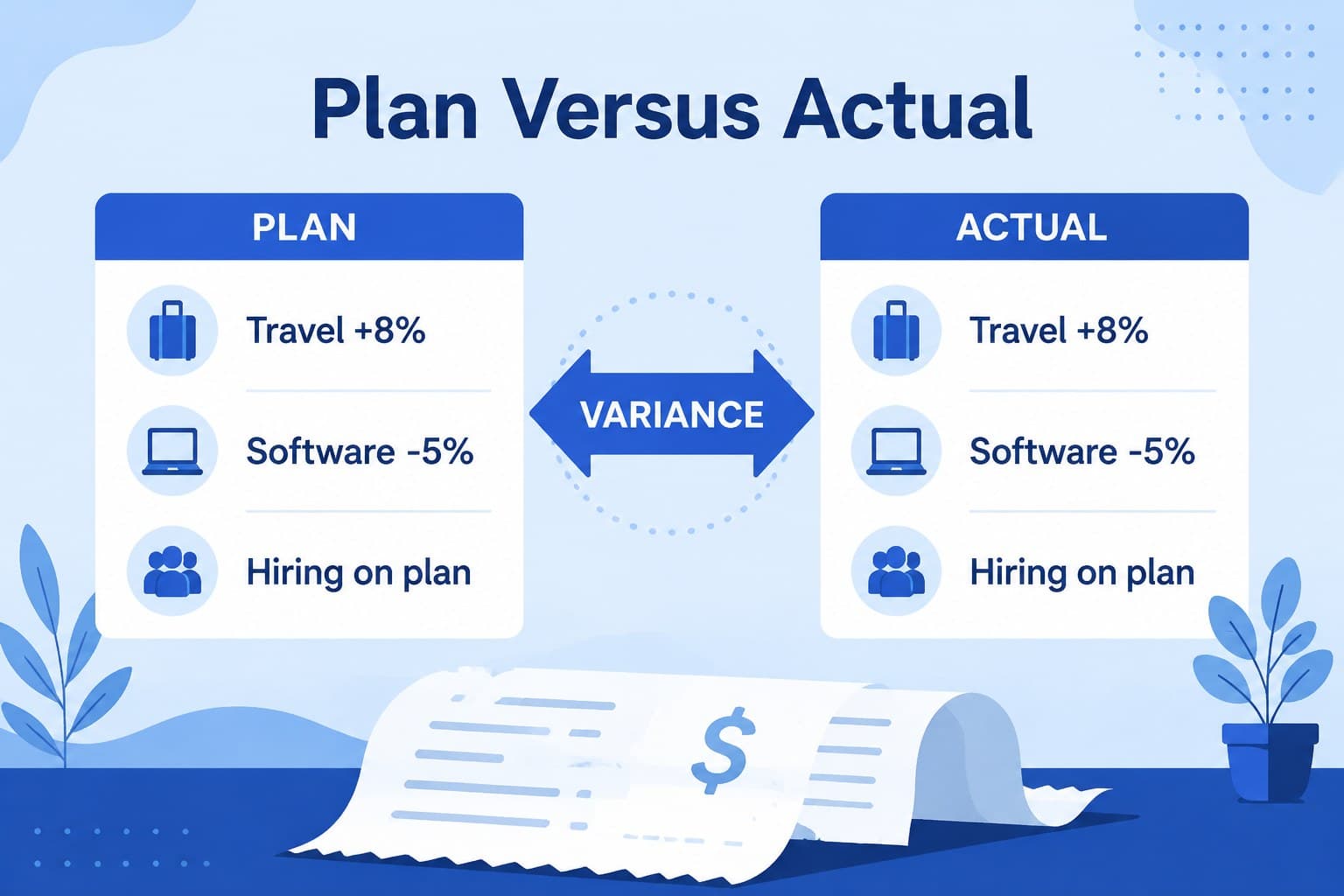 Plan Versus Actual

PLAN

Travel +8%

Software -5%

Hiring on plan

VARIANCE

ACTUAL

Travel +8%

Software -5%

Hiring on plan

$